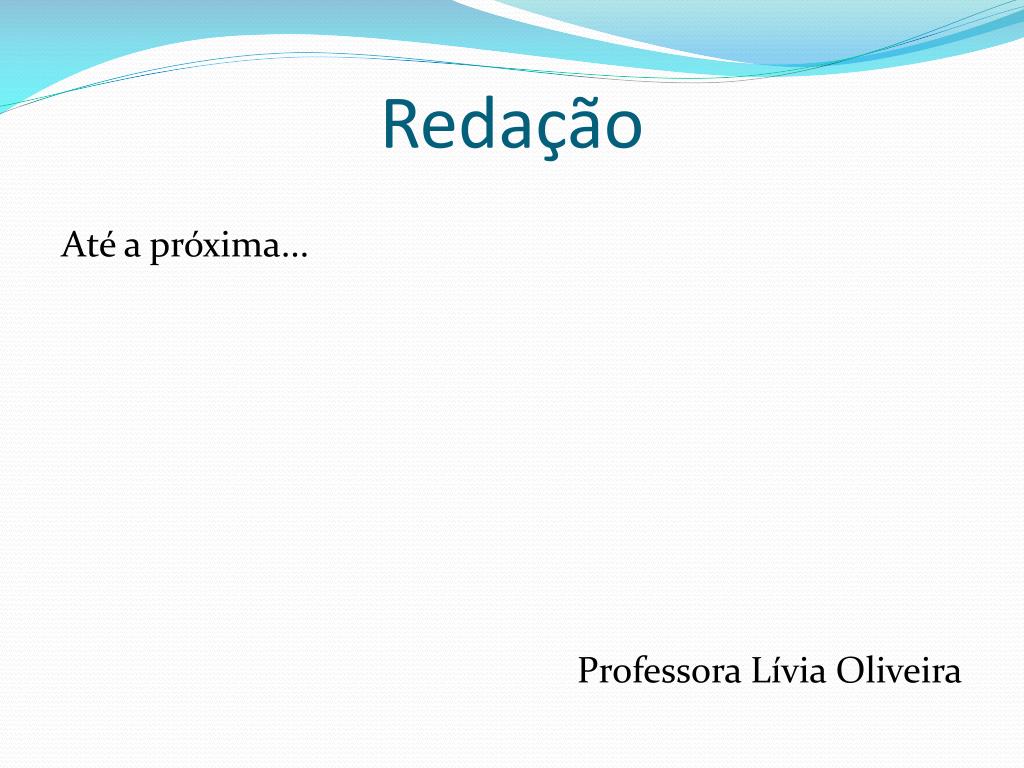 Redação

Até a próxima...

Professora Lívia Oliveira